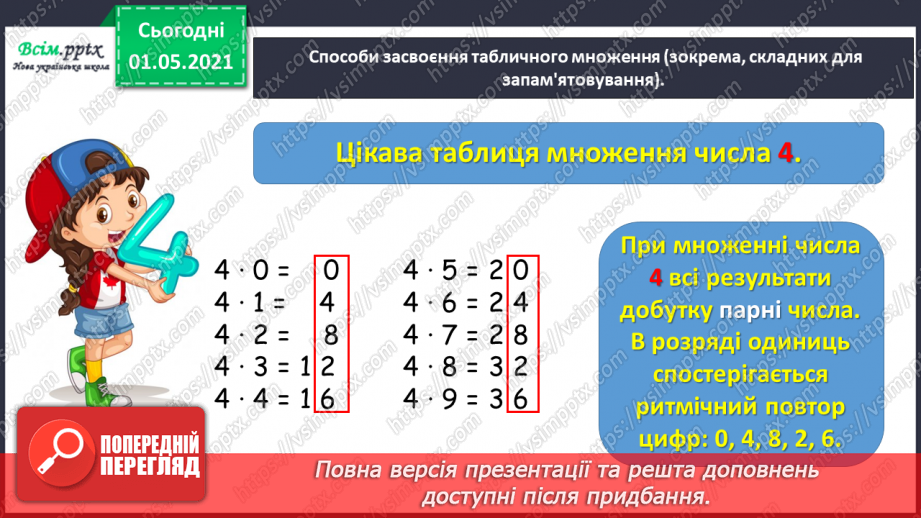 Всім.pptx
Нова українська школа

Сьогодні
01.05.2021

Способи засвоєння табличного множення (зокрема, складних для запам'ятовування).

Цікава таблиця множення числа 4.

$4 \cdot 0 = 0$
$4 \cdot 1 = 4$
$4 \cdot 2 = 8$
$4 \cdot 3 = 12$
$4 \cdot 4 = 16$

$4 \cdot 5 = 20$
$4 \cdot 6 = 24$
$4 \cdot 7 = 28$
$4 \cdot 8 = 32$
$4 \cdot 9 = 36$

При множенні числа 4 всі результати добутку парні числа. В розряді одиниць спостерігається ритмічний повтор цифр: 0, 4, 8, 2, 6.

ПОПЕРЕДНІЙ ПЕРЕГЛЯД

Повна версія презентації та решта доповнень доступні після придбання.

https://vsimpptx.com